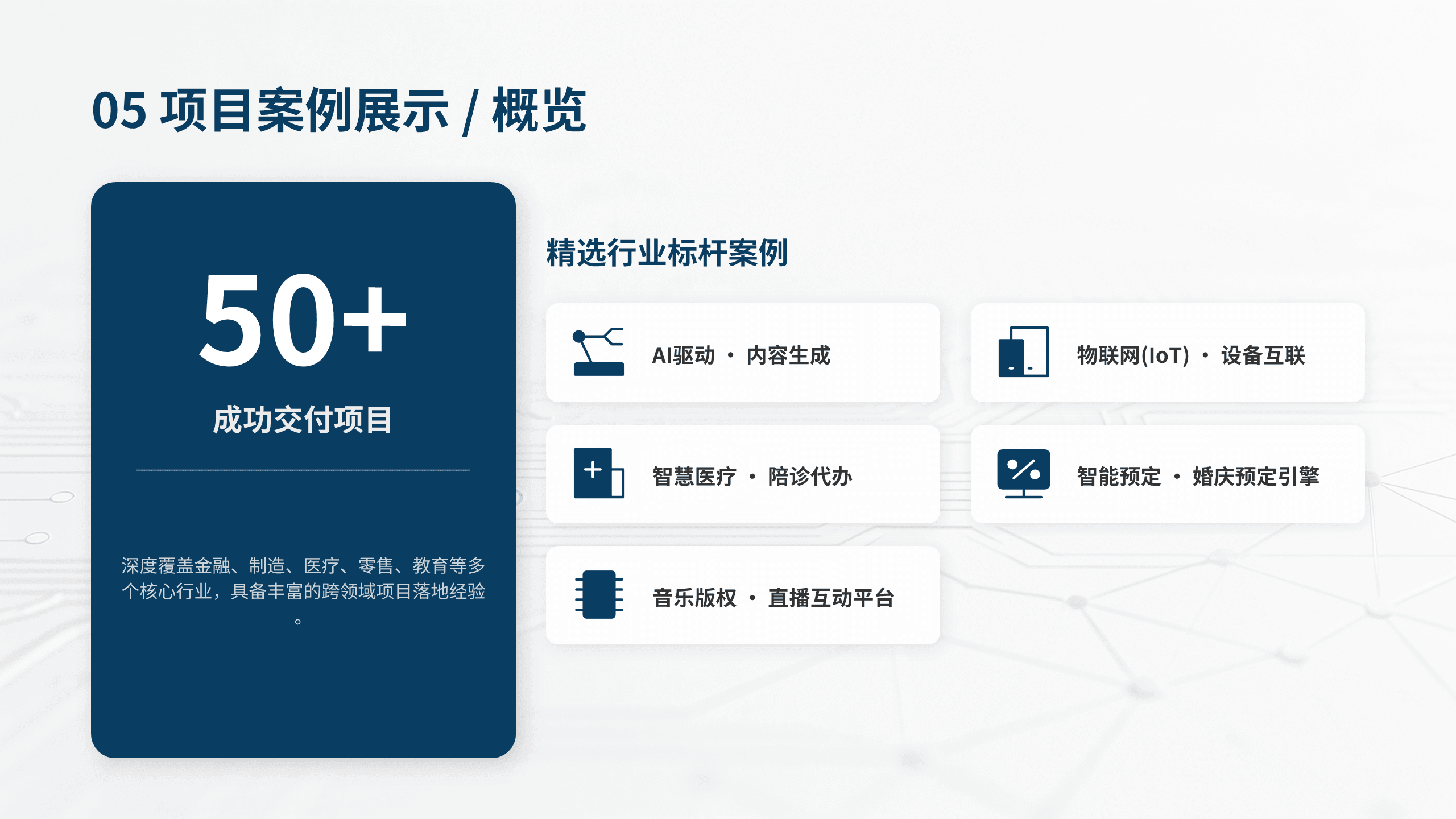 05 项目案例展示 / 概览

50+

成功交付项目

深度覆盖金融、制造、医疗、零售、教育等多个核心行业，具备丰富的跨领域项目落地经验。

精选行业标杆案例

AI驱动 · 内容生成

物联网(IoT) · 设备互联

智慧医疗 · 陪诊代办

智能预定 · 婚庆预定引擎

音乐版权 · 直播互动平台